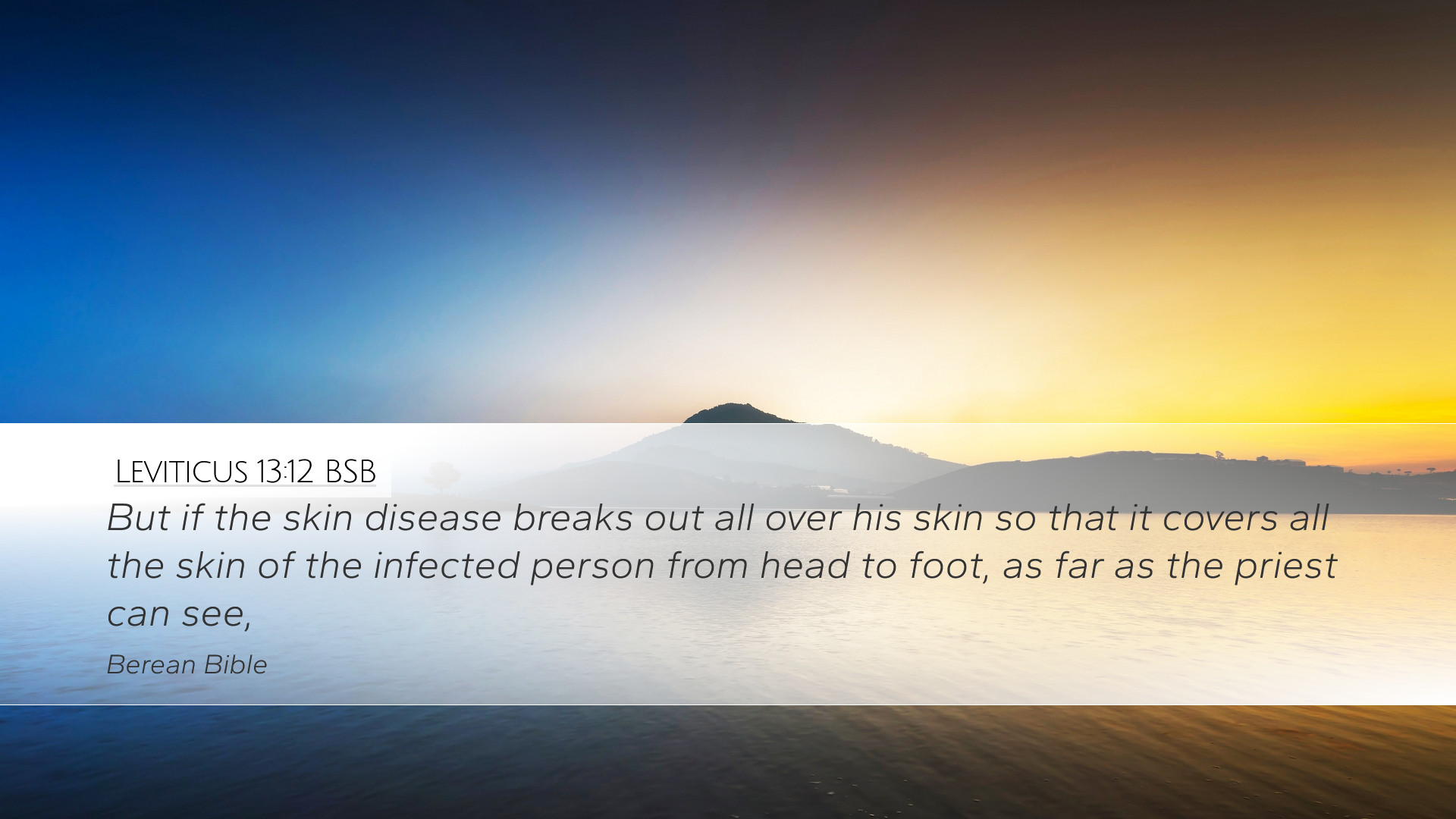 LEVITICUS 13:12 BSB

But if the skin disease breaks out all over his skin so that it covers all the skin of the infected person from head to foot, as far as the priest can see,

Berean Bible